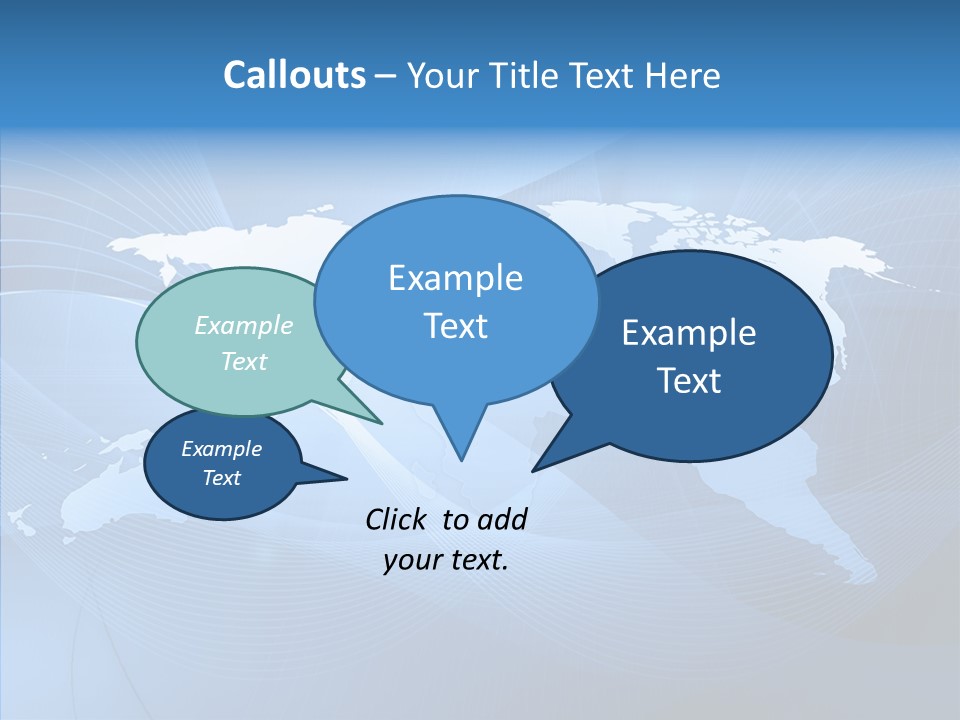 Callouts – Your Title Text Here

Example Text

Example Text

Example Text

Example Text

Click to add your text.